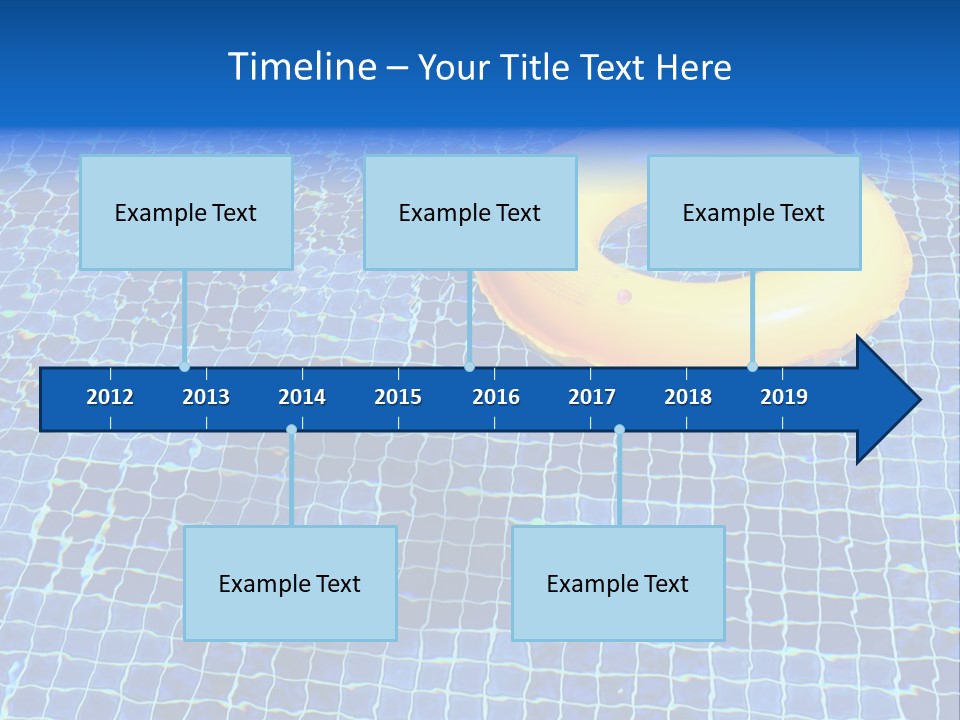 Timeline – Your Title Text Here

Example Text

Example Text

Example Text

2012 2013 2014 2015 2016 2017 2018 2019

Example Text

Example Text